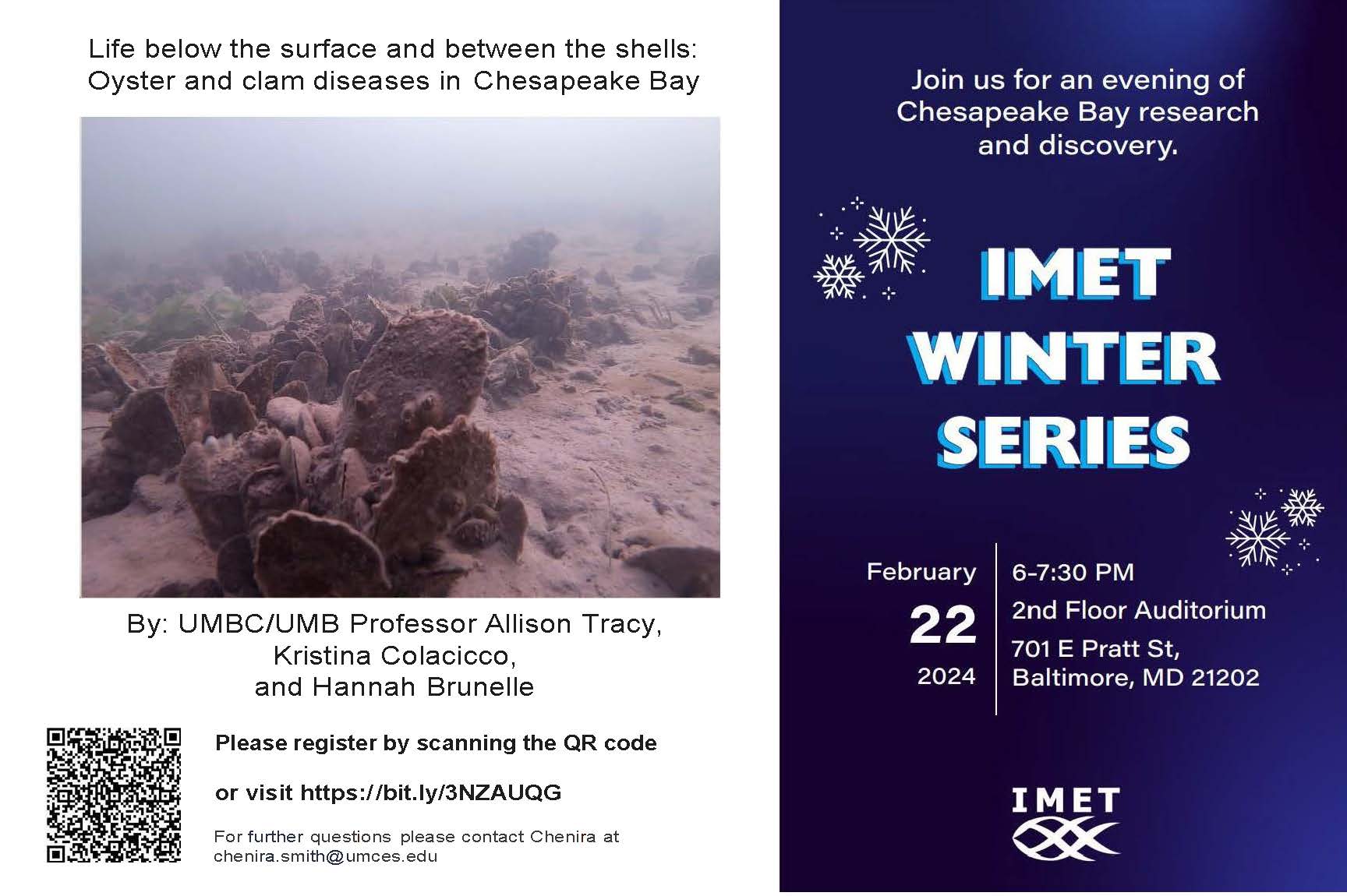 Life below the surface and between the shells: Oyster and clam diseases in Chesapeake Bay

By: UMBC/UMB Professor Allison Tracy, Kristina Colacicco, and Hannah Brunelle

Please register by scanning the QR code

or visit https://bit.ly/3NZAUQG

For further questions please contact Chenira at chenira.smith@umces.edu

Join us for an evening of Chesapeake Bay research and discovery.

IMET WINTER SERIES

February 22 2024

6-7:30 PM
2nd Floor Auditorium
701 E Pratt St, Baltimore, MD 21202

IMET